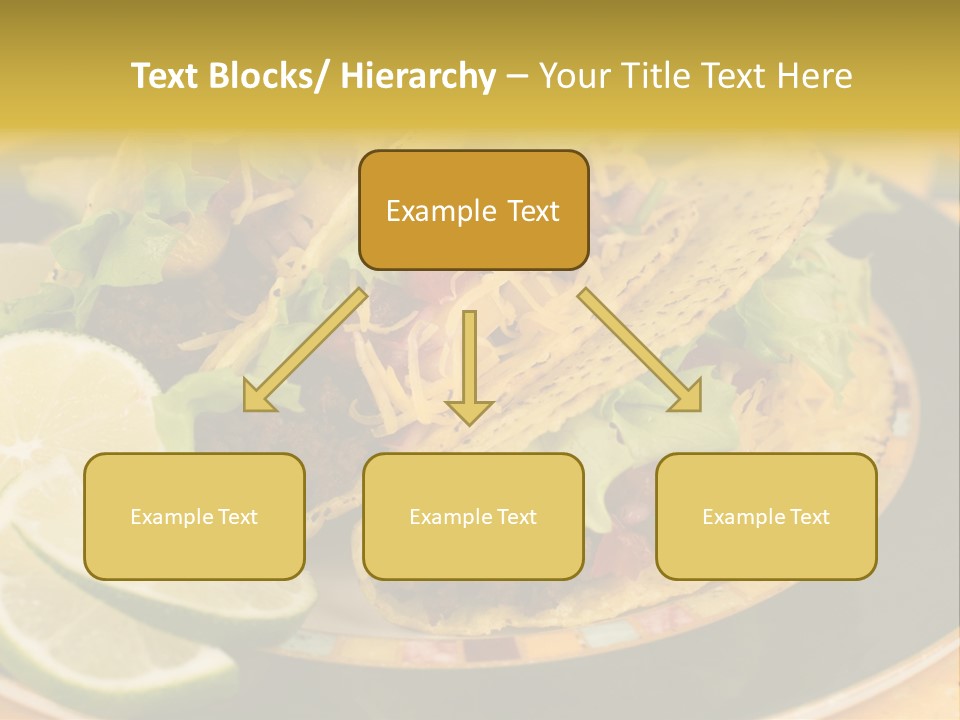 Text Blocks/ Hierarchy – Your Title Text Here

Example Text

Example Text

Example Text

Example Text